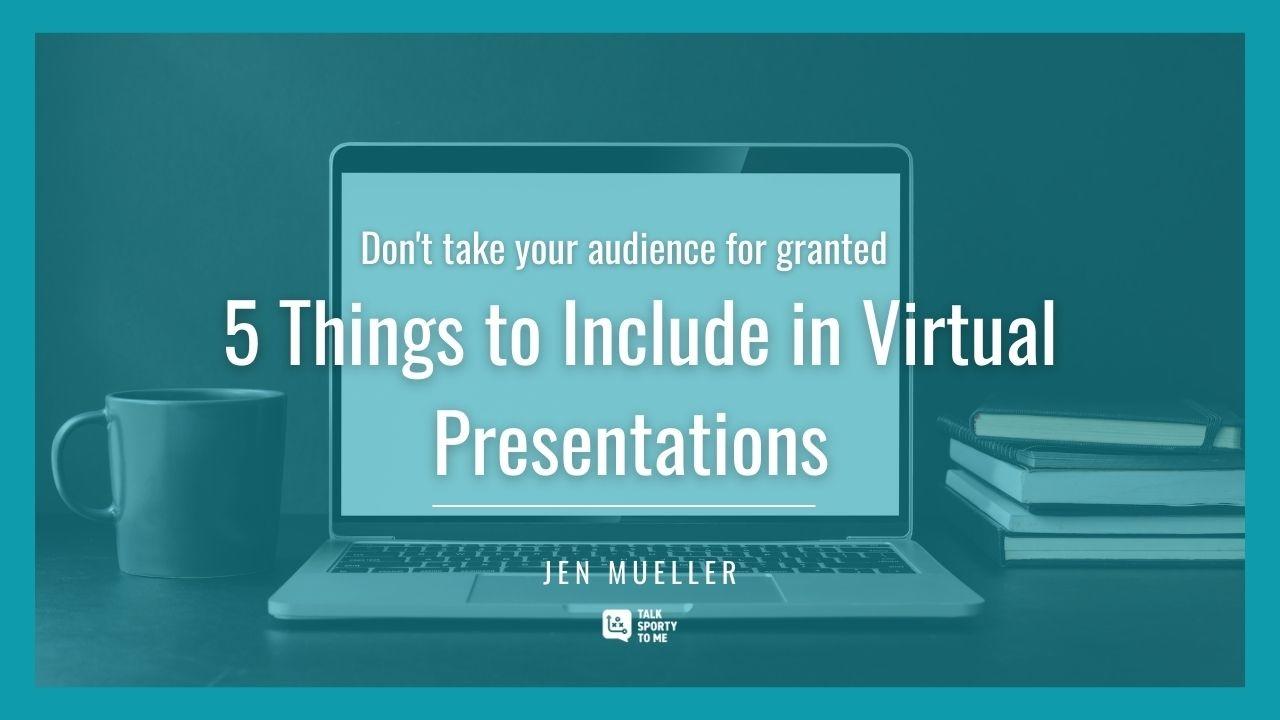 Don't take your audience for granted

5 Things to Include in Virtual Presentations

JEN MUELLER

TALK SPORTY TO ME